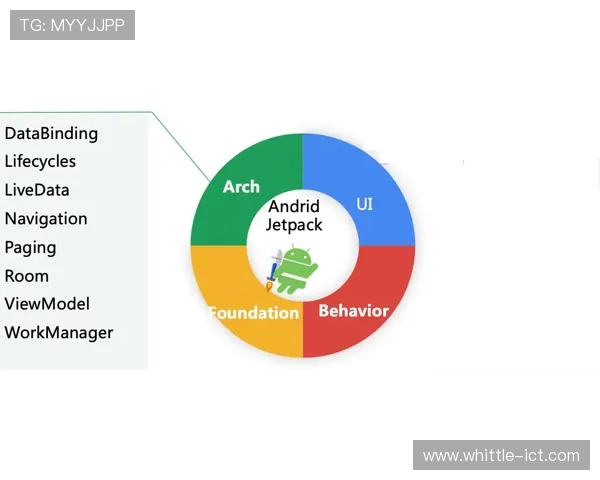 TG: MYYJJPP

DataBinding
Lifecycles
LiveData
Navigation
Paging
Room
ViewModel
WorkManager

Arch
UI
Andrid
Jetpack
Foundation
Behavior

www.whittle-ict.com